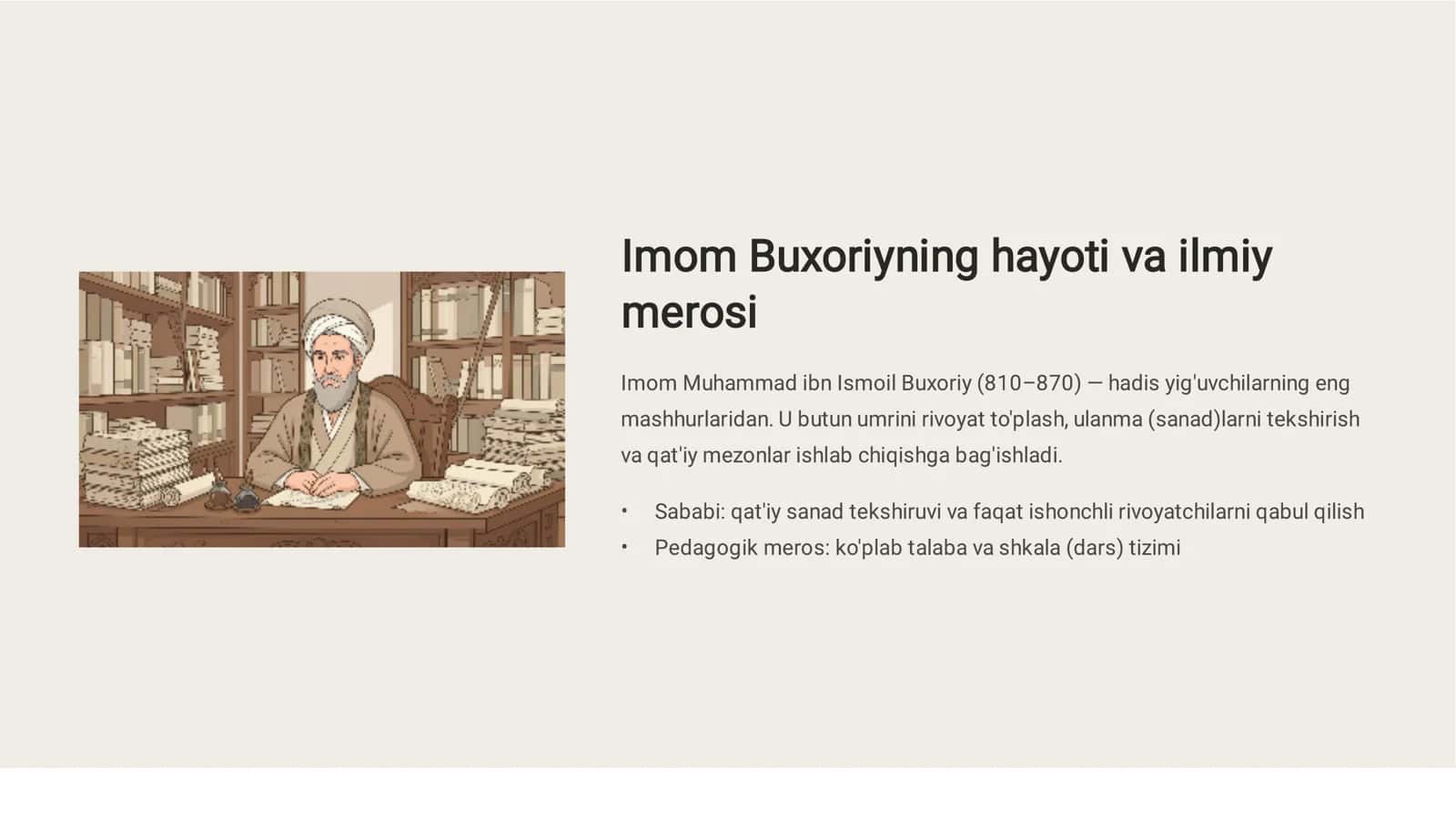 Imom Buxoriyning hayoti va ilmiy merosi

Imom Muhammad ibn Ismoil Buxoriy (810–870) — hadis yig'uvchilarning eng mashhurlaridan. U butun umrini rivoyat to'plash, ulanma (sanad)larni tekshirish va qat'iy mezonlar ishlab chiqishga bag'ishladi.

• Sababi: qat'iy sanad tekshiruvi va faqat ishonchli rivoyatchilarni qabul qilish
• Pedagogik meros: ko'plab talaba va shkala (dars) tizimi